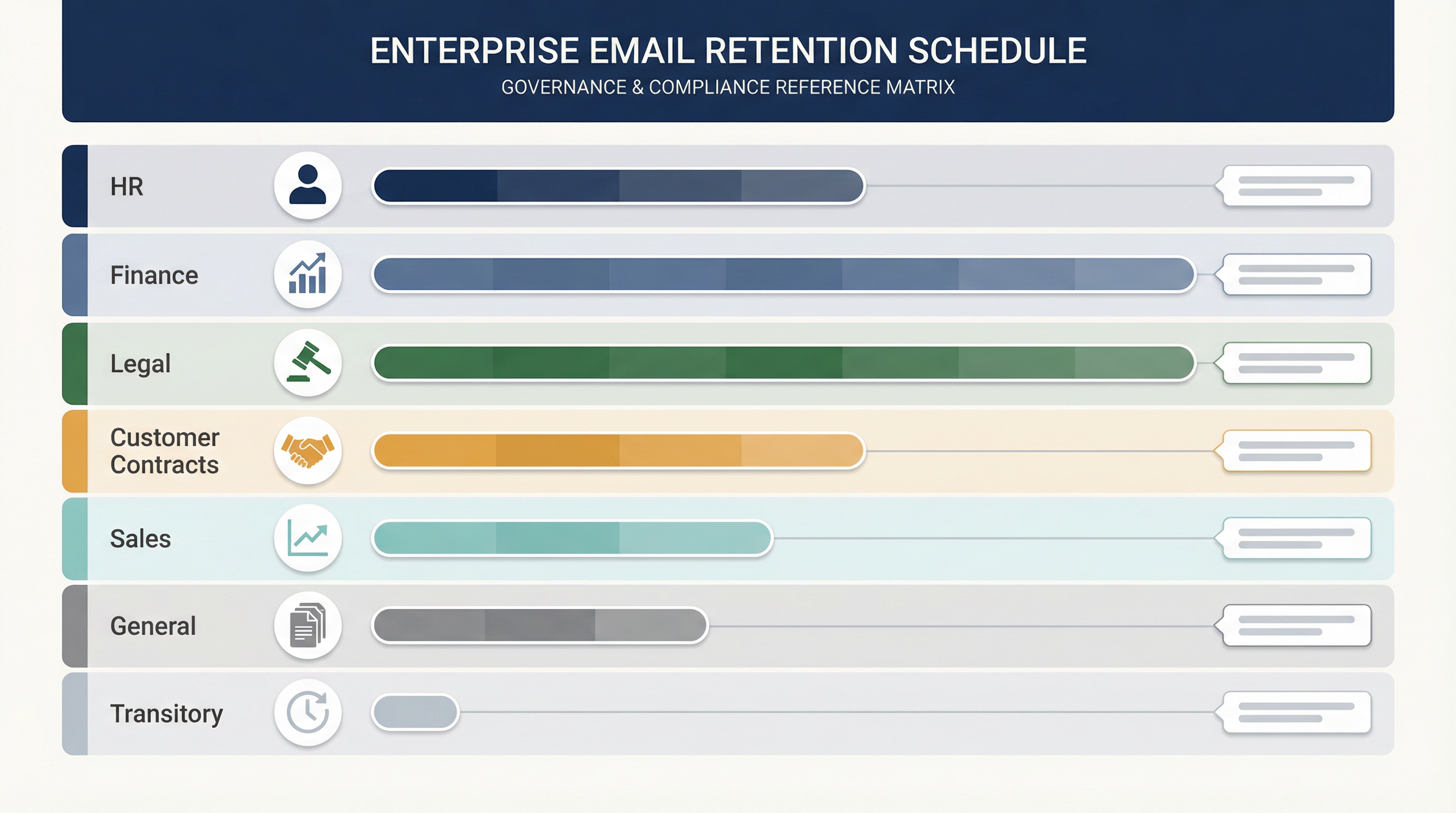 ENTERPRISE EMAIL RETENTION SCHEDULE
GOVERNANCE & COMPLIANCE REFERENCE MATRIX

HR

Finance

Legal

Customer Contracts

Sales

General

Transitory